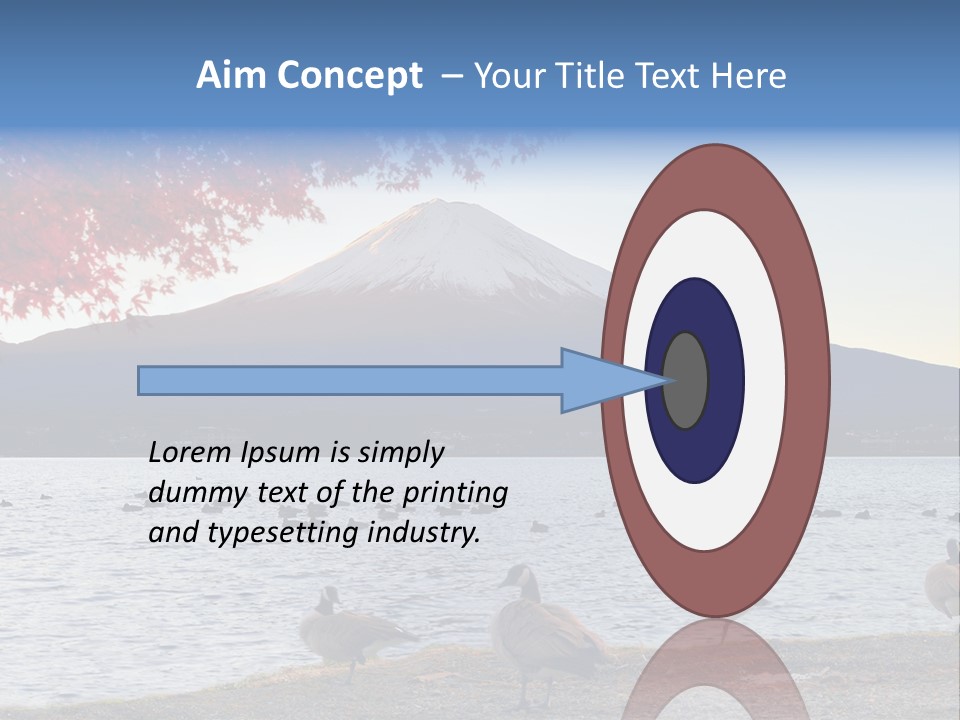 Aim Concept – Your Title Text Here

Lorem Ipsum is simply dummy text of the printing and typesetting industry.